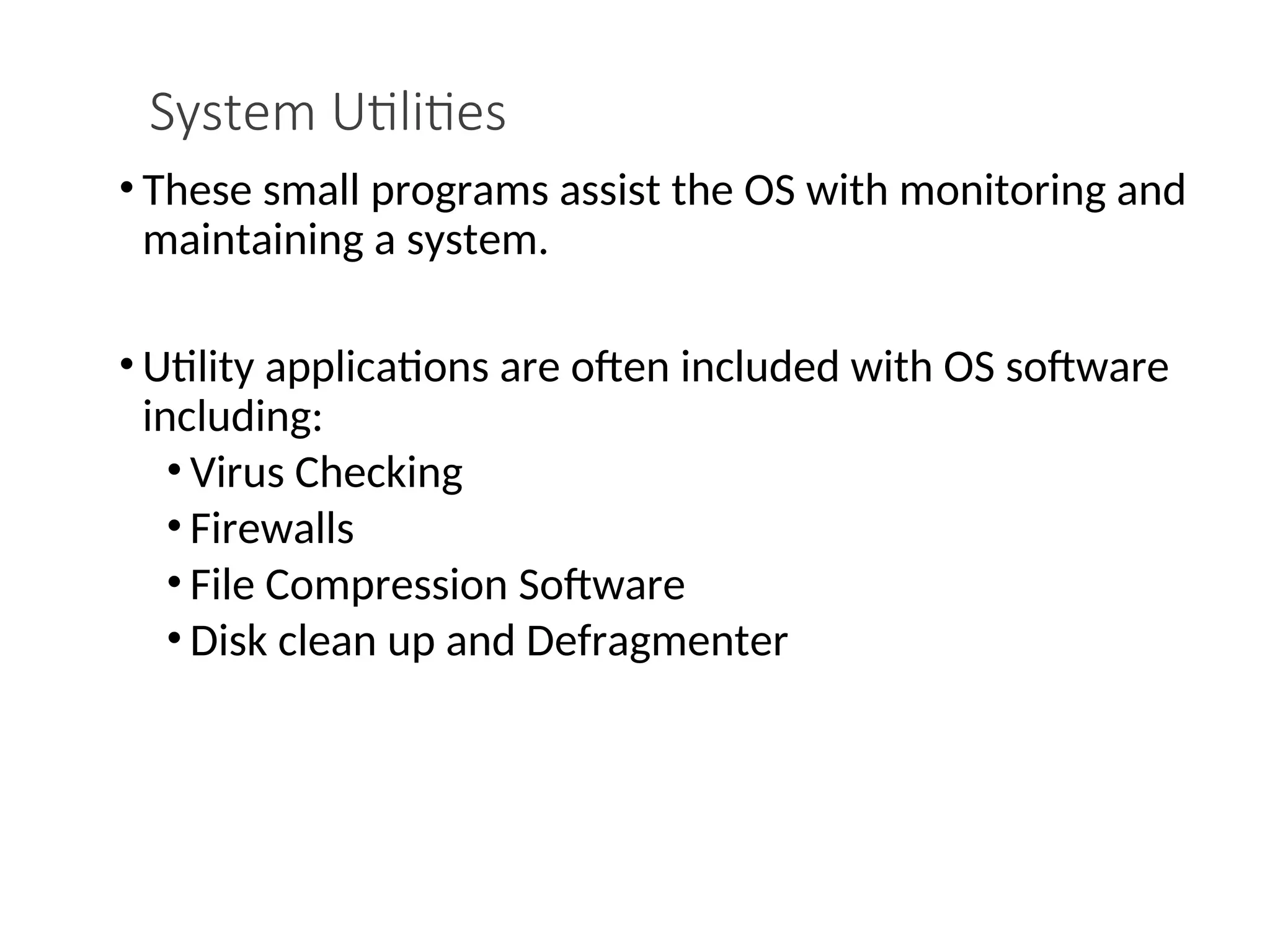 System Utilities

• These small programs assist the OS with monitoring and maintaining a system.

• Utility applications are often included with OS software including:
  • Virus Checking
  • Firewalls
  • File Compression Software
  • Disk clean up and Defragmenter